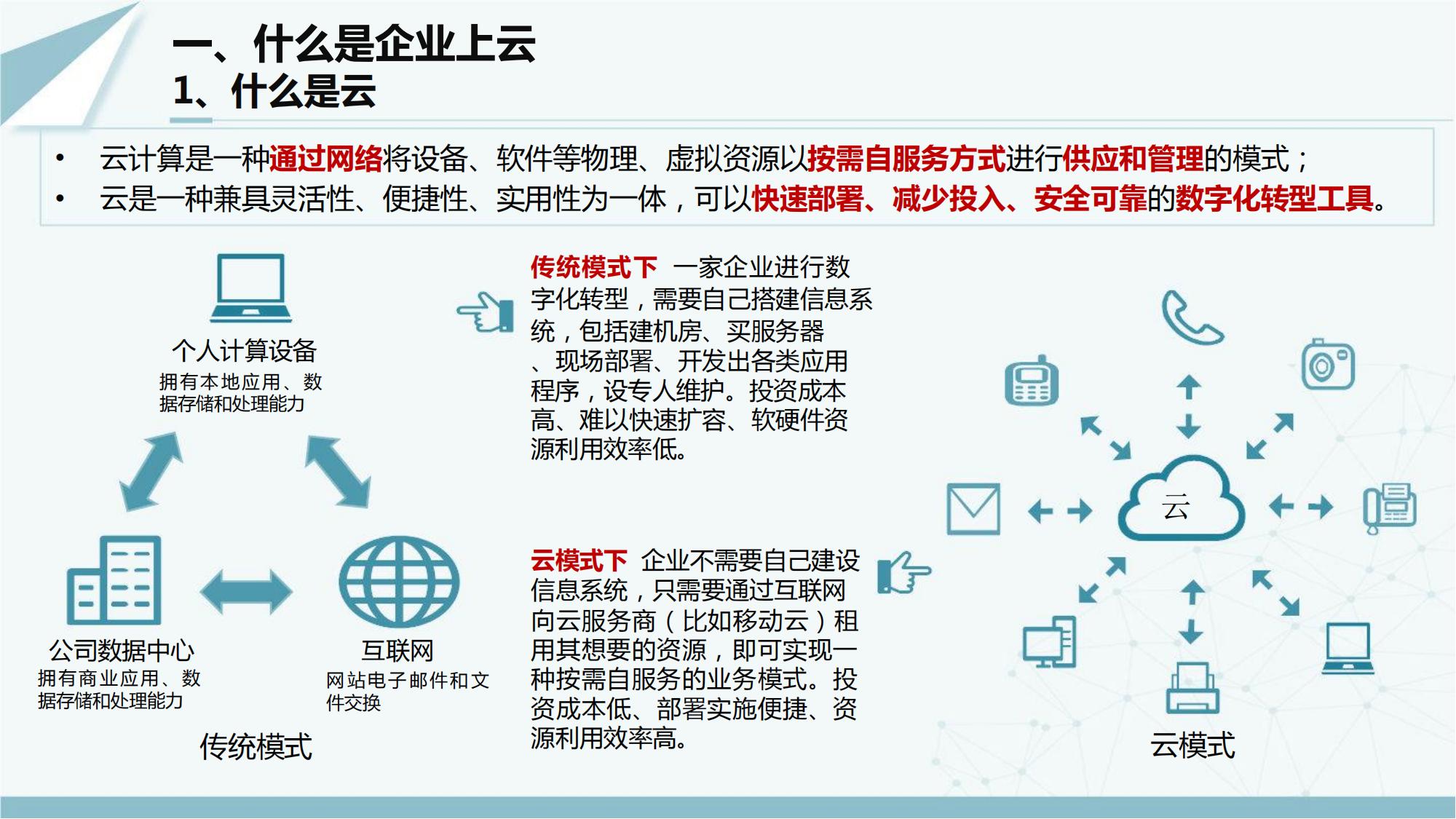 一、什么是企业上云
1、什么是云

• 云计算是一种通过网络将设备、软件等物理、虚拟资源以按需自服务方式进行供应和管理的模式；
• 云是一种兼具灵活性、便捷性、实用性为一体，可以快速部署、减少投入、安全可靠的数字化转型工具。

个人计算设备
拥有本地应用、数据存储和处理能力

公司数据中心
拥有商业应用、数据存储和处理能力

互联网
网站电子邮件和文件交换

传统模式

传统模式下 一家企业进行数字化转型，需要自己搭建信息系统，包括建机房、买服务器、现场部署、开发出各类应用程序，设专人维护。投资成本高、难以快速扩容、软硬件资源利用效率低。

云模式下 企业不需要自己建设信息系统，只需要通过互联网向云服务商（比如移动云）租用其想要的资源，即可实现一种按需自服务的业务模式。投资成本低、部署实施便捷、资源利用效率高。

云

云模式